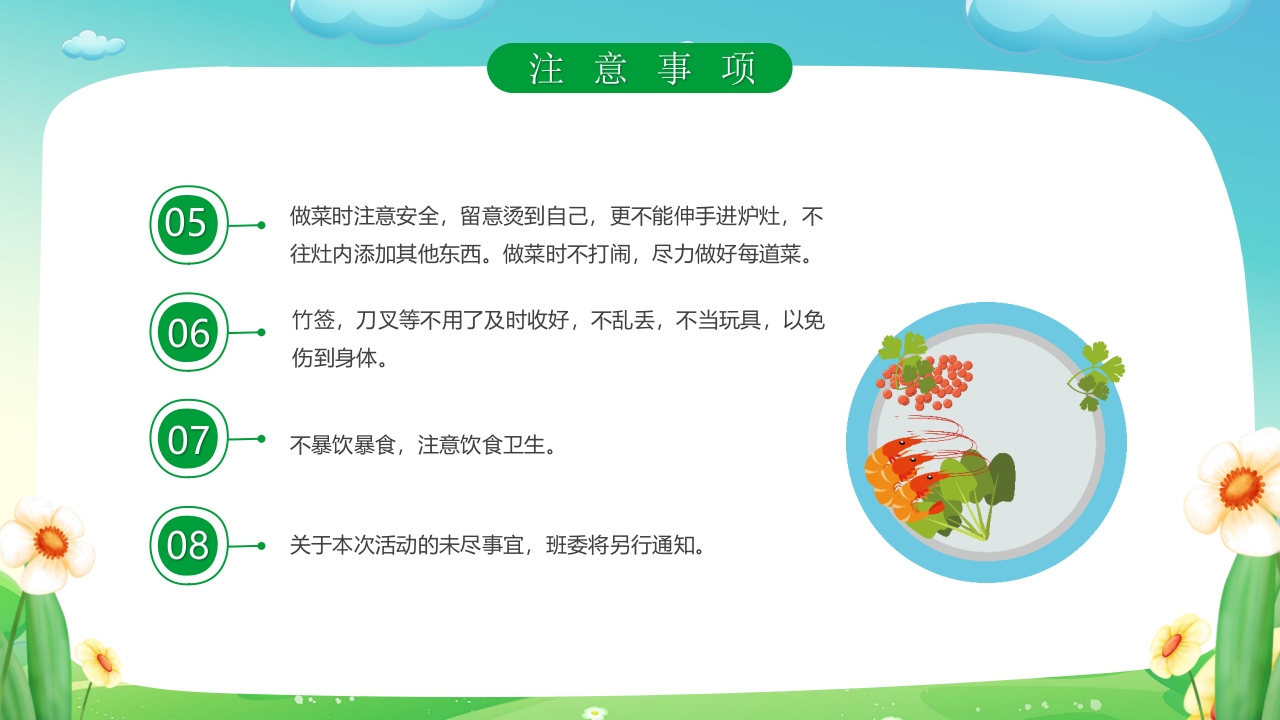 注 意 事 项

05 做菜时注意安全，留意烫到自己，更不能伸手进炉灶，不往灶内添加其他东西。做菜时不打闹，尽力做好每道菜。

06 竹签，刀叉等不用了及时收好，不乱丢，不当玩具，以免伤到身体。

07 不暴饮暴食，注意饮食卫生。

08 关于本次活动的未尽事宜，班委将另行通知。